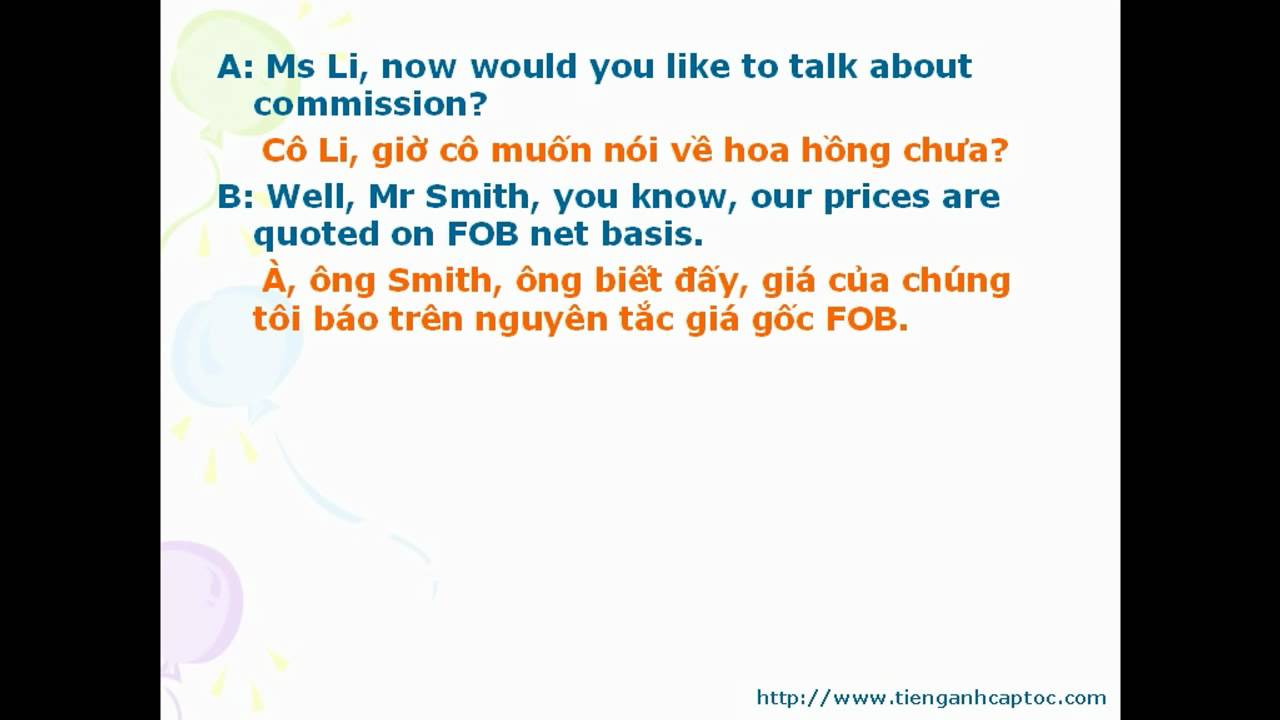 A: Ms Li, now would you like to talk about commission?

Cô Li, giờ cô muốn nói về hoa hồng chưa?

B: Well, Mr Smith, you know, our prices are quoted on FOB net basis.

À, ông Smith, ông biết đấy, giá của chúng tôi báo trên nguyên tắc giá gốc FOB.

http://www.tienganhcaptoc.com